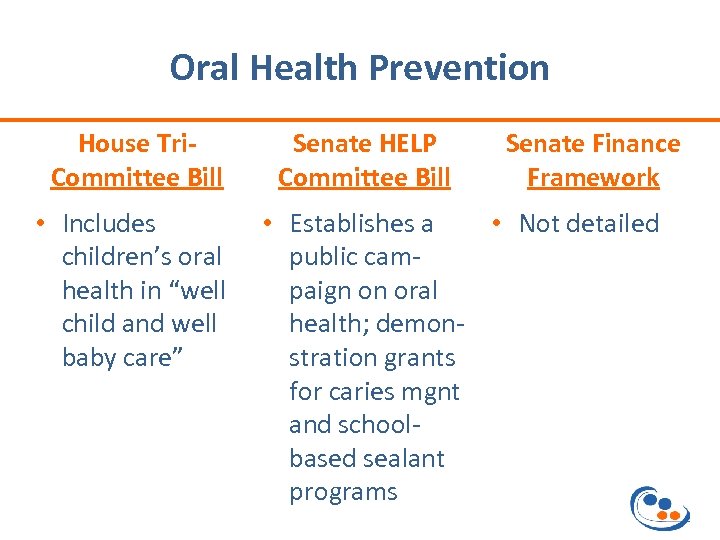 Oral Health Prevention

House Tri-Committee Bill

• Includes children's oral health in "well child and well baby care"

Senate HELP Committee Bill

• Establishes a public campaign on oral health; demonstration grants for caries mgnt and school-based sealant programs

Senate Finance Framework

• Not detailed